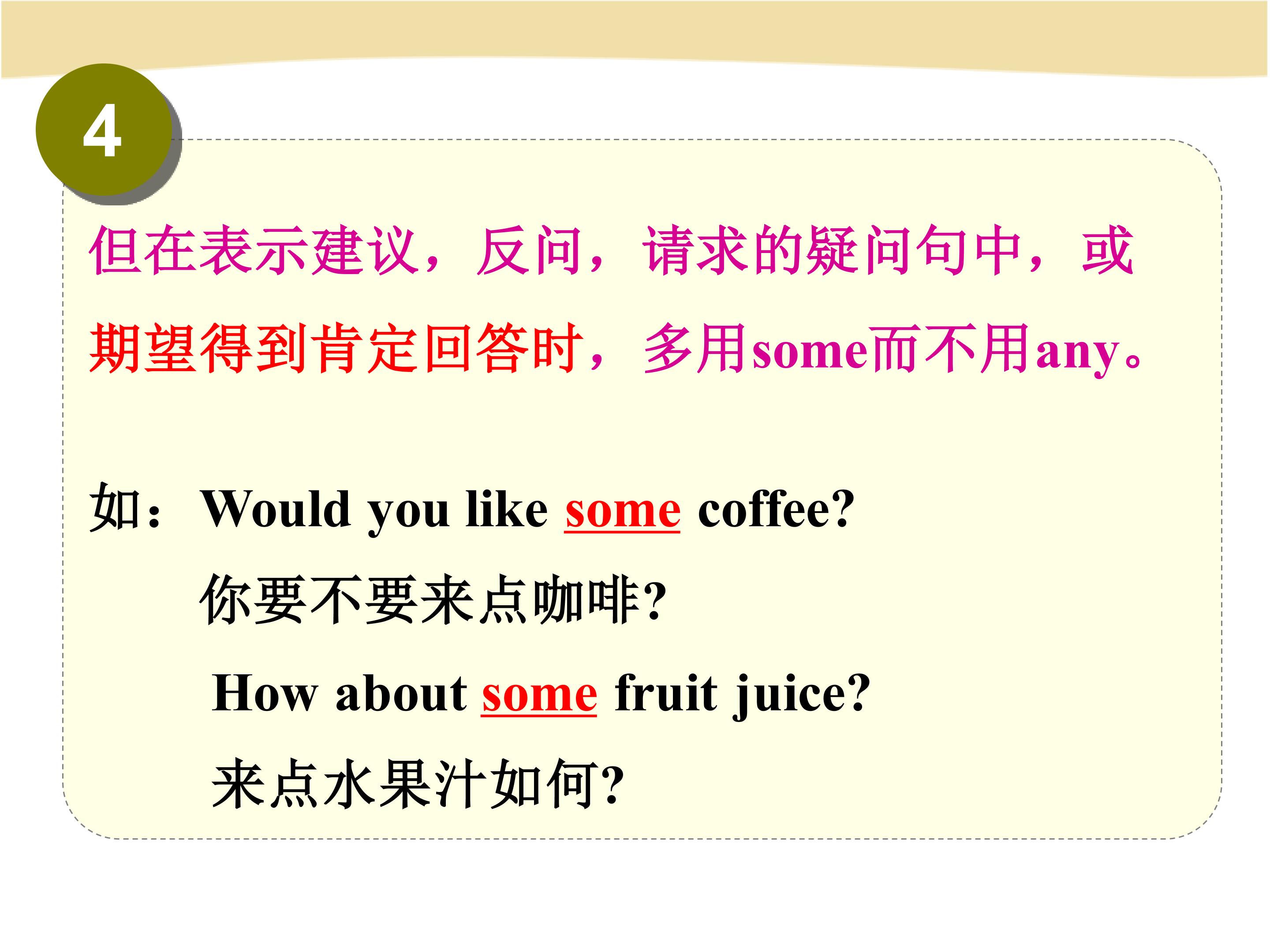 4

但在表示建议，反问，请求的疑问句中，或期望得到肯定回答时，多用some而不用any。

如：Would you like some coffee?

你要不要来点咖啡?

How about some fruit juice?

来点水果汁如何?